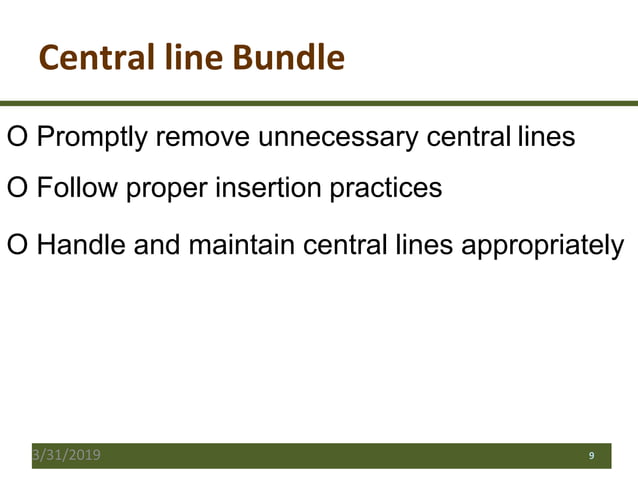 Central line Bundle

O Promptly remove unnecessary central lines

O Follow proper insertion practices

O Handle and maintain central lines appropriately

3/31/2019

9